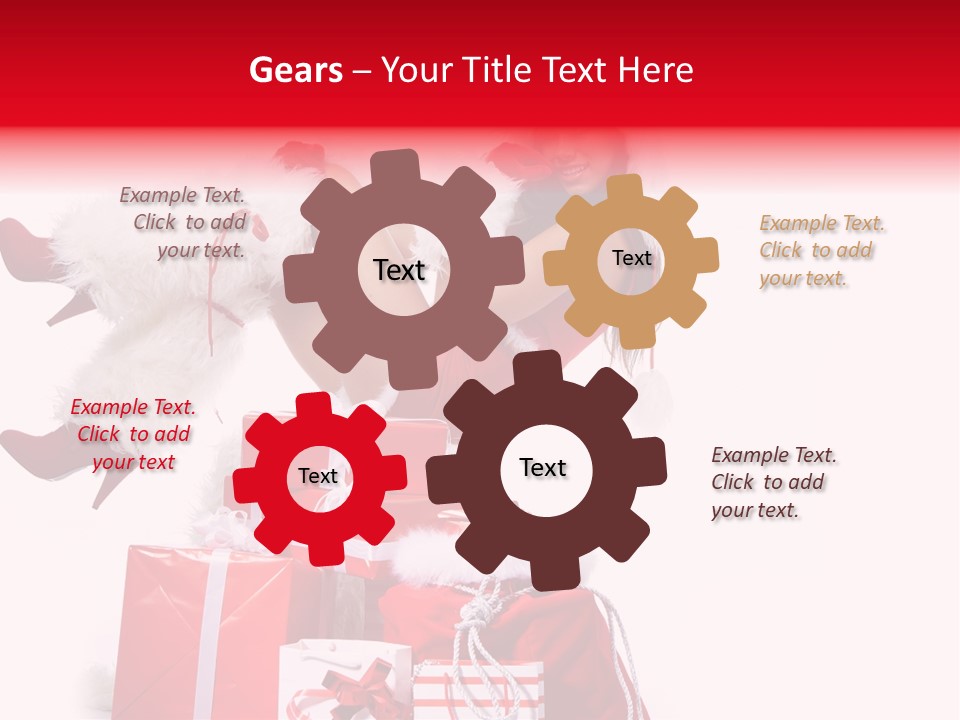 Gears – Your Title Text Here

Example Text. Click to add your text.

Text

Text

Example Text. Click to add your text.

Example Text. Click to add your text

Text

Text

Example Text. Click to add your text.